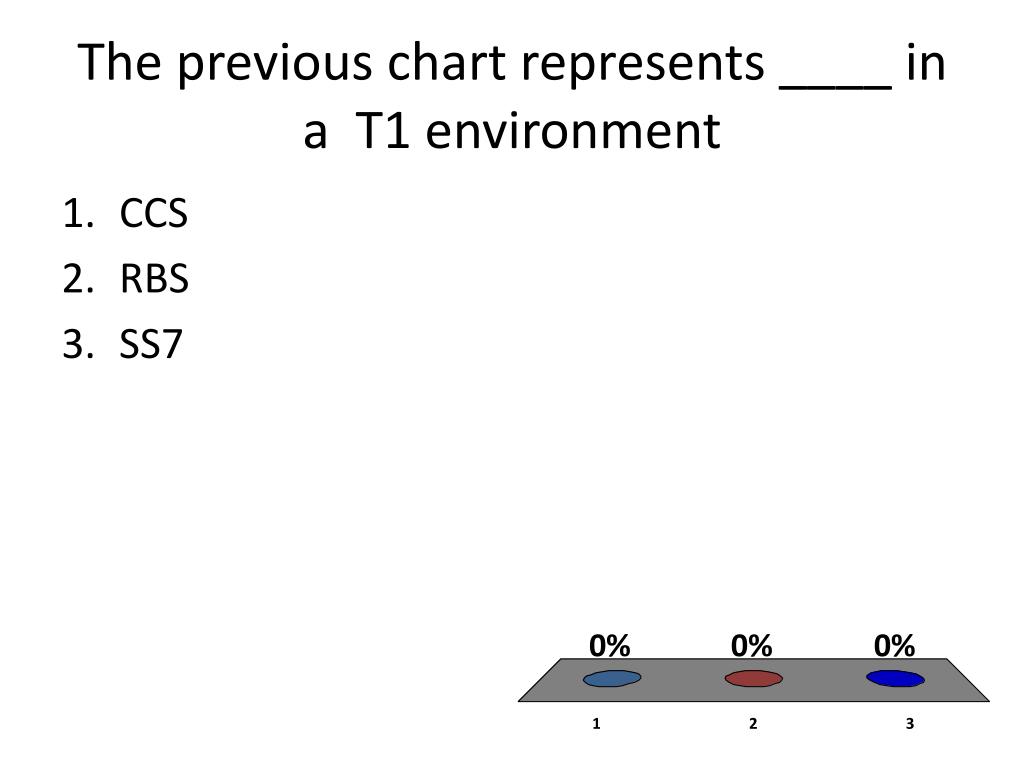 The previous chart represents ____ in a T1 environment

1. CCS
2. RBS
3. SS7

0% 0% 0%

1 2 3